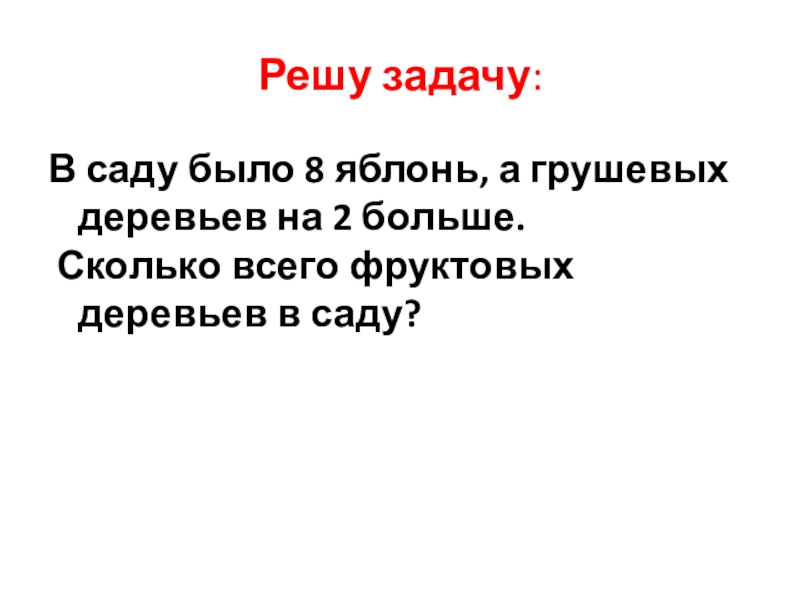 Решу задачу:

В саду было 8 яблонь, а грушевых деревьев на 2 больше.
Сколько всего фруктовых деревьев в саду?